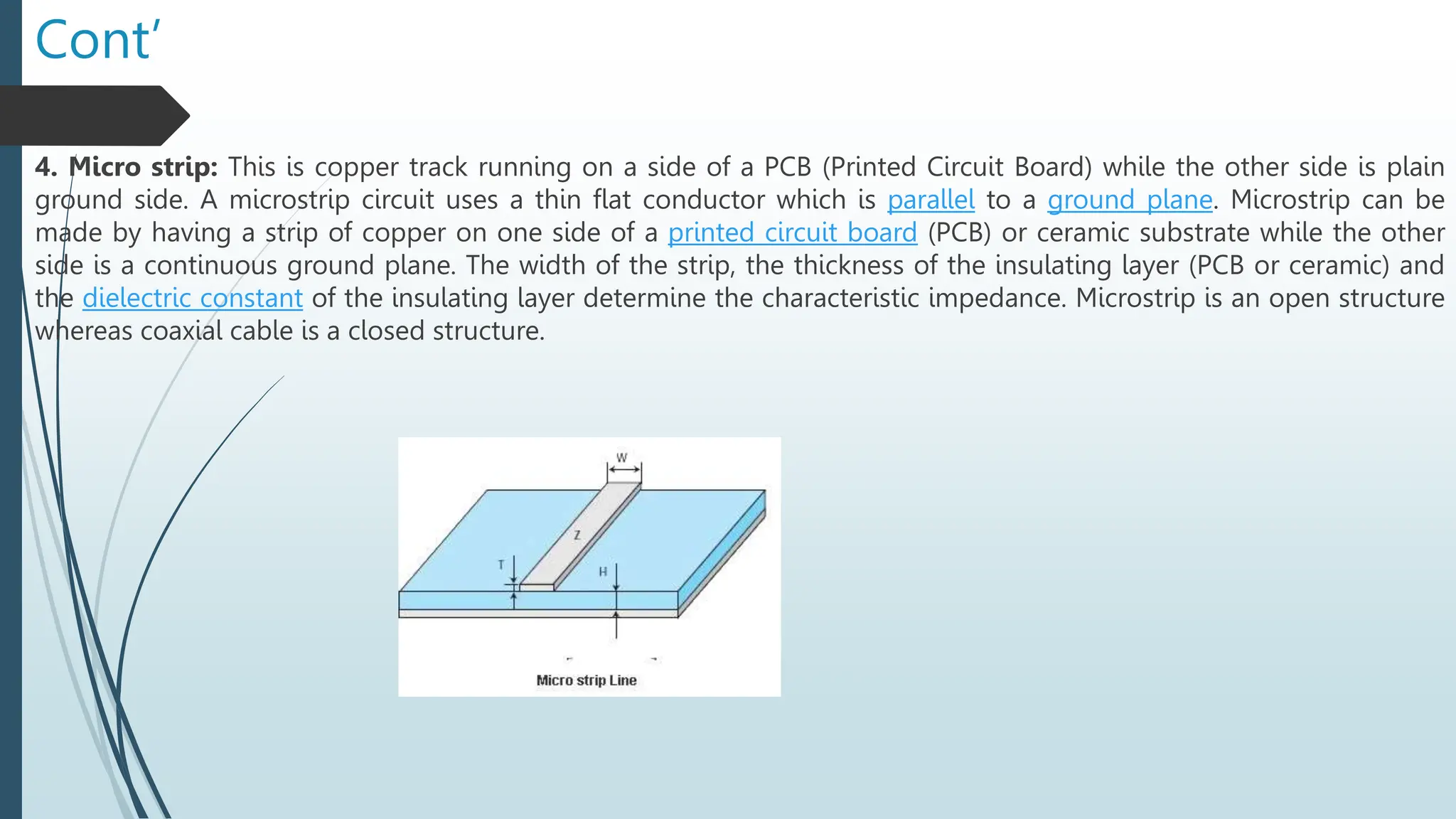 Cont'

4. Micro strip: This is copper track running on a side of a PCB (Printed Circuit Board) while the other side is plain ground side. A microstrip circuit uses a thin flat conductor which is parallel to a ground plane. Microstrip can be made by having a strip of copper on one side of a printed circuit board (PCB) or ceramic substrate while the other side is a continuous ground plane. The width of the strip, the thickness of the insulating layer (PCB or ceramic) and the dielectric constant of the insulating layer determine the characteristic impedance. Microstrip is an open structure whereas coaxial cable is a closed structure.

W

Z

T

H

Micro strip Line